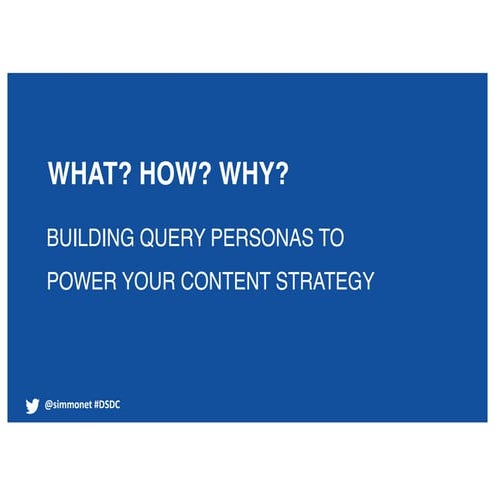 WHAT? HOW? WHY?

BUILDING QUERY PERSONAS TO POWER YOUR CONTENT STRATEGY

@simmonet #DSDC